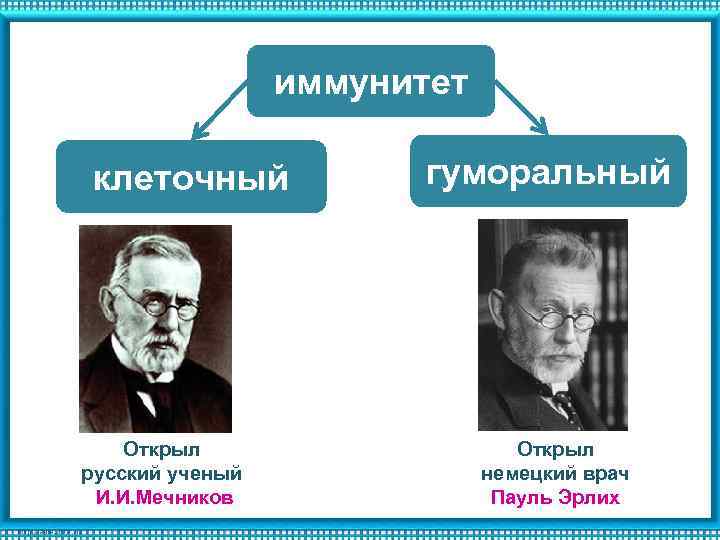 иммунитет

клеточный

гуморальный

Открыл
русский ученый
И.И.Мечников

Открыл
немецкий врач
Пауль Эрлих